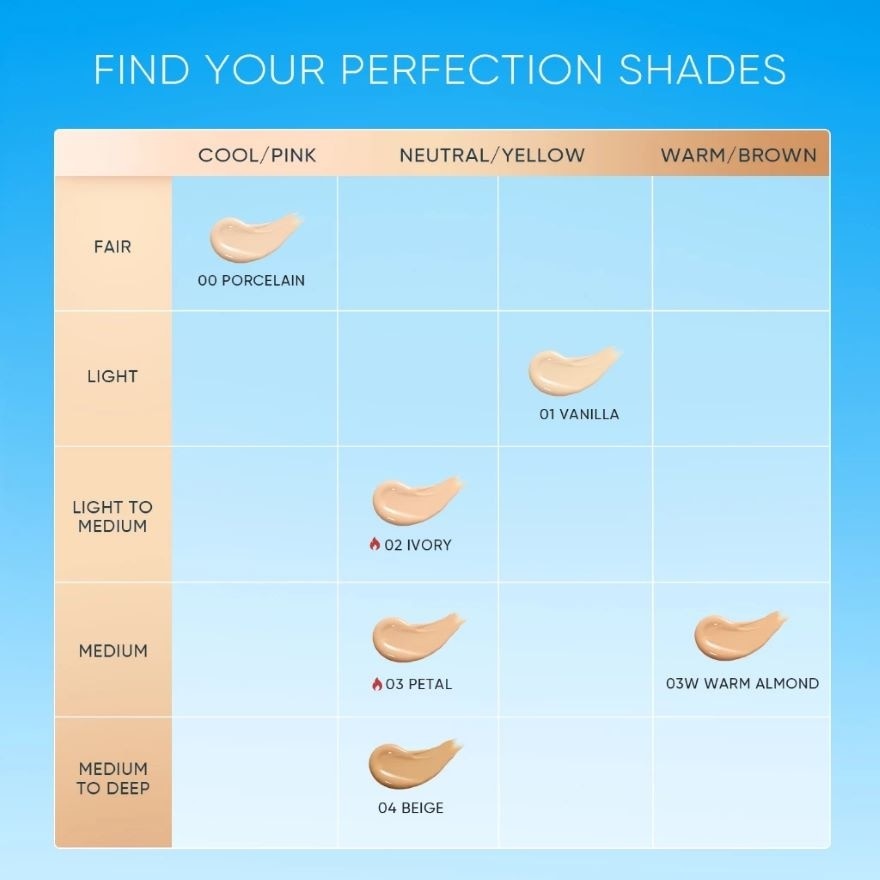 FIND YOUR PERFECTION SHADES

| | COOL/PINK | NEUTRAL/YELLOW | | WARM/BROWN |
|---|---|---|---|---|
| FAIR | 00 PORCELAIN | | | |
| LIGHT | | | 01 VANILLA | |
| LIGHT TO MEDIUM | | 02 IVORY | | |
| MEDIUM | | 03 PETAL | | 03W WARM ALMOND |
| MEDIUM TO DEEP | | 04 BEIGE | | |